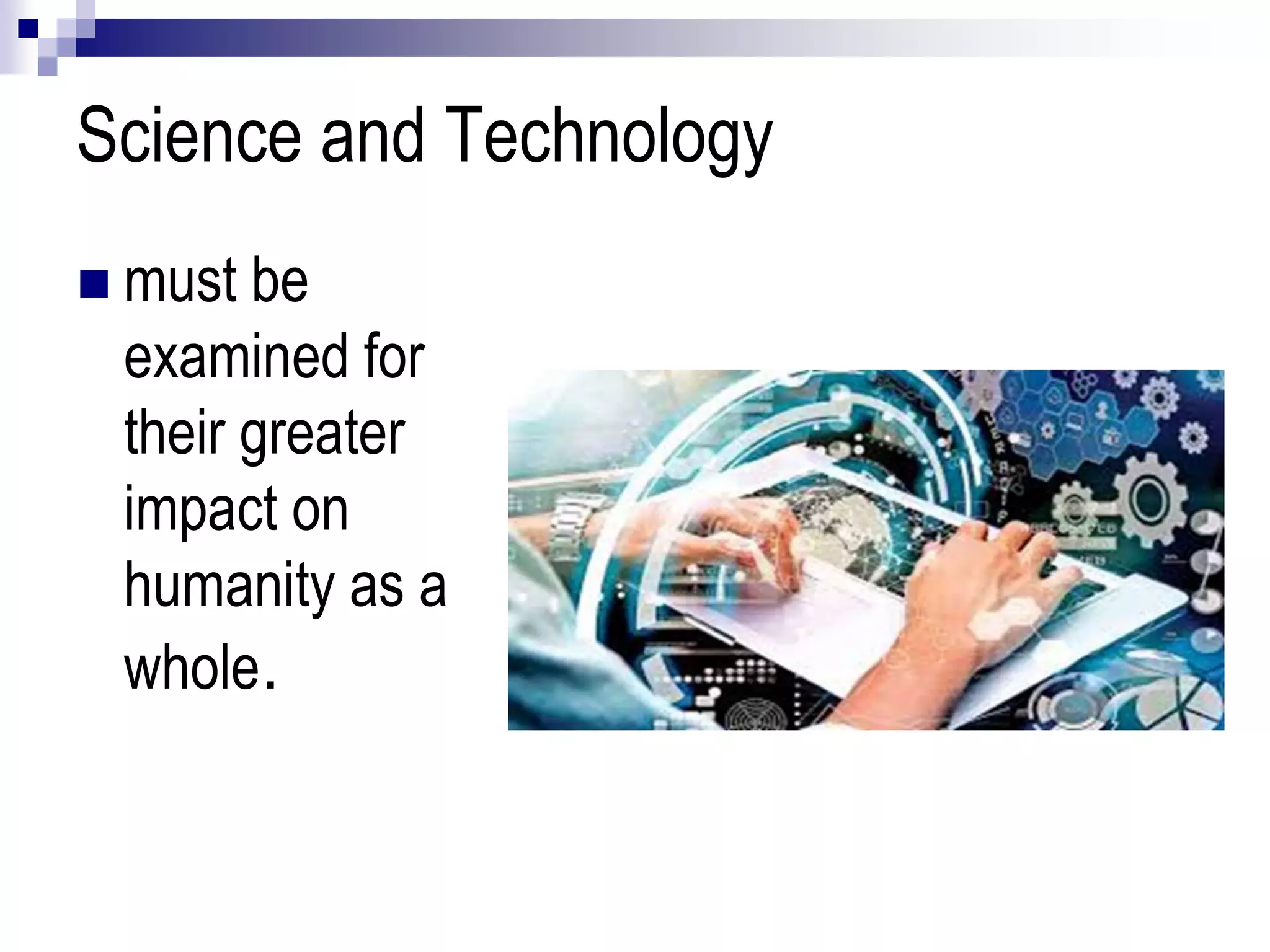 Science and Technology

■ must be examined for their greater impact on humanity as a whole.